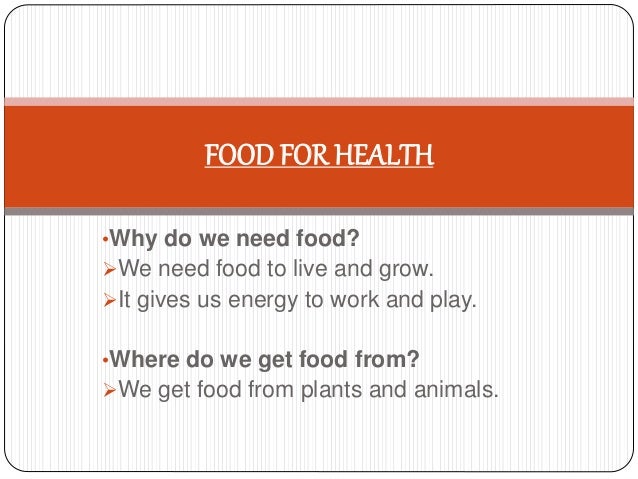 FOOD FOR HEALTH

•Why do we need food?
➢We need food to live and grow.
➢It gives us energy to work and play.

•Where do we get food from?
➢We get food from plants and animals.